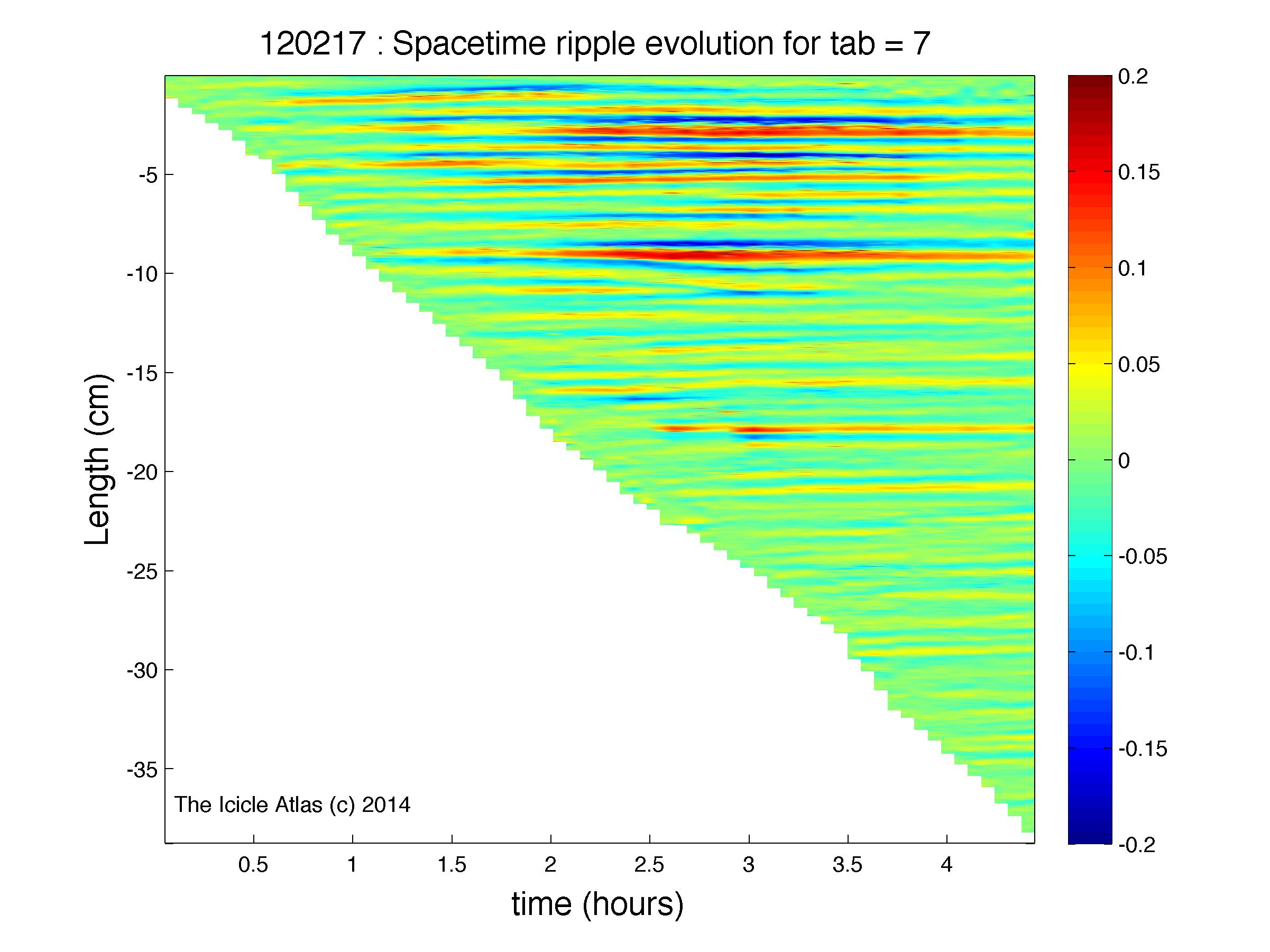 120217 : Spacetime ripple evolution for tab = 7

Length (cm)

-5
-10
-15
-20
-25
-30
-35

The Icicle Atlas (c) 2014

0.5
1
1.5
2
2.5
3
3.5
4

time (hours)

0.2
0.15
0.1
0.05
0
-0.05
-0.1
-0.15
-0.2